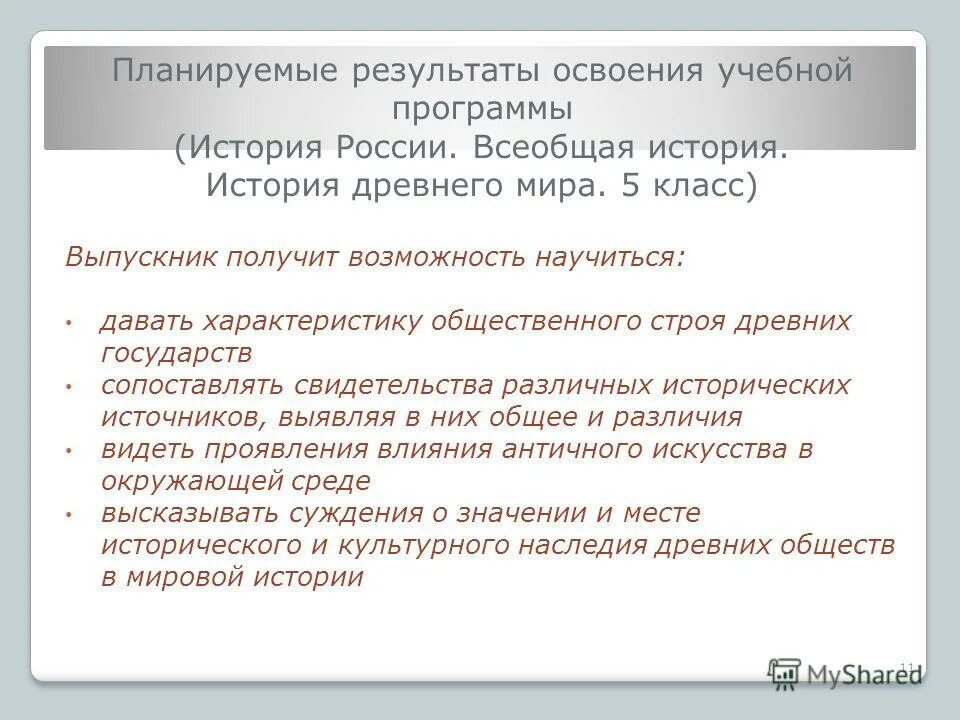 Планируемые результаты освоения учебной программы
(История России. Всеобщая история. История древнего мира. 5 класс)

Выпускник получит возможность научиться:

• давать характеристику общественного строя древних государств
• сопоставлять свидетельства различных исторических источников, выявляя в них общее и различия
• видеть проявления влияния античного искусства в окружающей среде
• высказывать суждения о значении и месте исторического и культурного наследия древних обществ в мировой истории

11

MyShared